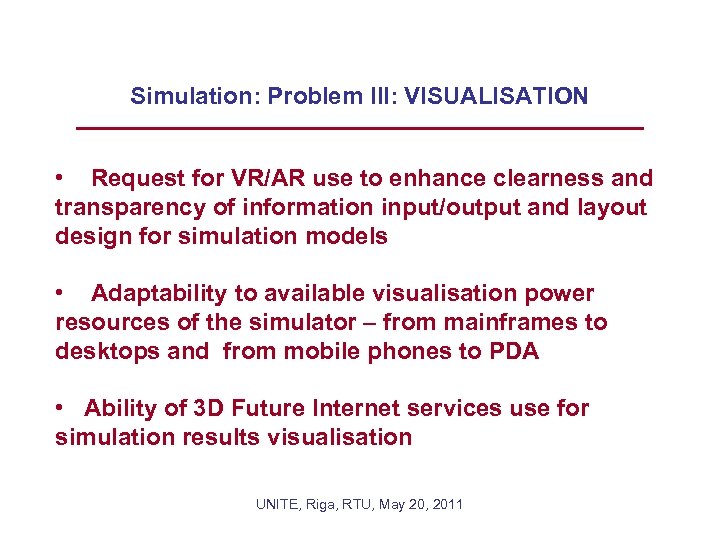 Simulation: Problem III: VISUALISATION

• Request for VR/AR use to enhance clearness and transparency of information input/output and layout design for simulation models

• Adaptability to available visualisation power resources of the simulator – from mainframes to desktops and from mobile phones to PDA

• Ability of 3D Future Internet services use for simulation results visualisation

UNITE, Riga, RTU, May 20, 2011